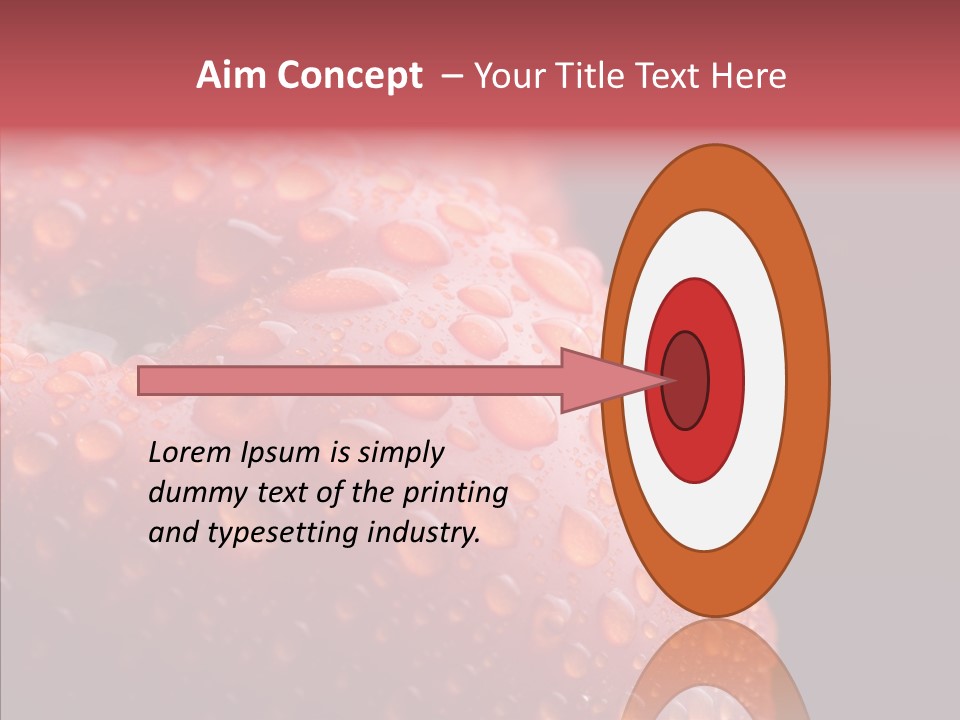 Aim Concept – Your Title Text Here

Lorem Ipsum is simply dummy text of the printing and typesetting industry.